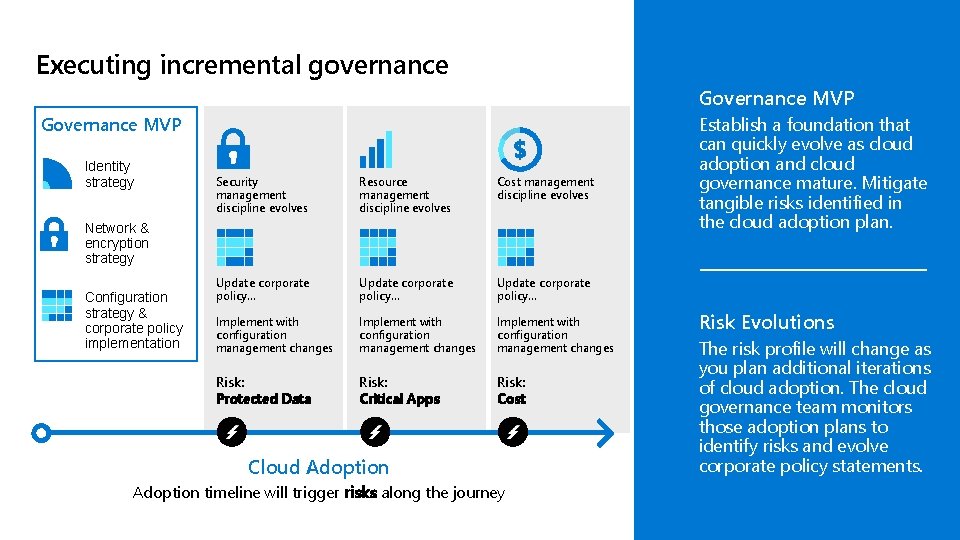 Executing incremental governance

Governance MVP

Identity strategy

Network & encryption strategy

Configuration strategy & corporate policy implementation

Security management discipline evolves

Update corporate policy...

Implement with configuration management changes

Risk:
Protected Data

Resource management discipline evolves

Update corporate policy...

Implement with configuration management changes

Risk:
Critical Apps

Cost management discipline evolves

Update corporate policy...

Implement with configuration management changes

Risk:
Cost

Cloud Adoption

Adoption timeline will trigger risks along the journey

Governance MVP

Establish a foundation that can quickly evolve as cloud adoption and cloud governance mature. Mitigate tangible risks identified in the cloud adoption plan.

Risk Evolutions

The risk profile will change as you plan additional iterations of cloud adoption. The cloud governance team monitors those adoption plans to identify risks and evolve corporate policy statements.